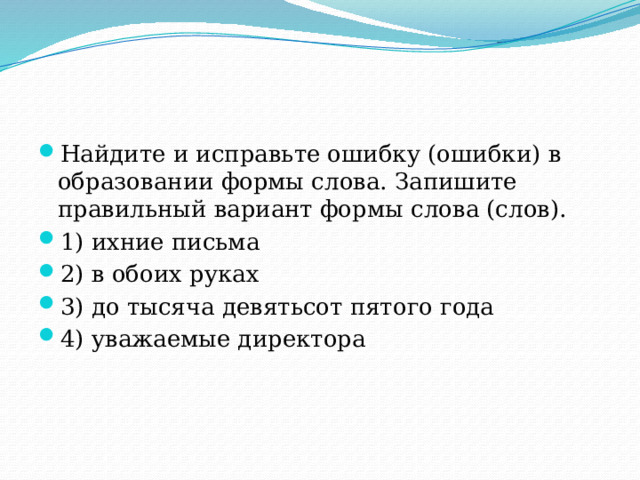 Найдите и исправьте ошибку (ошибки) в образовании формы слова. Запишите правильный вариант формы слова (слов).

1) ихние письма

2) в обоих руках

3) до тысяча девятьсот пятого года

4) уважаемые директора